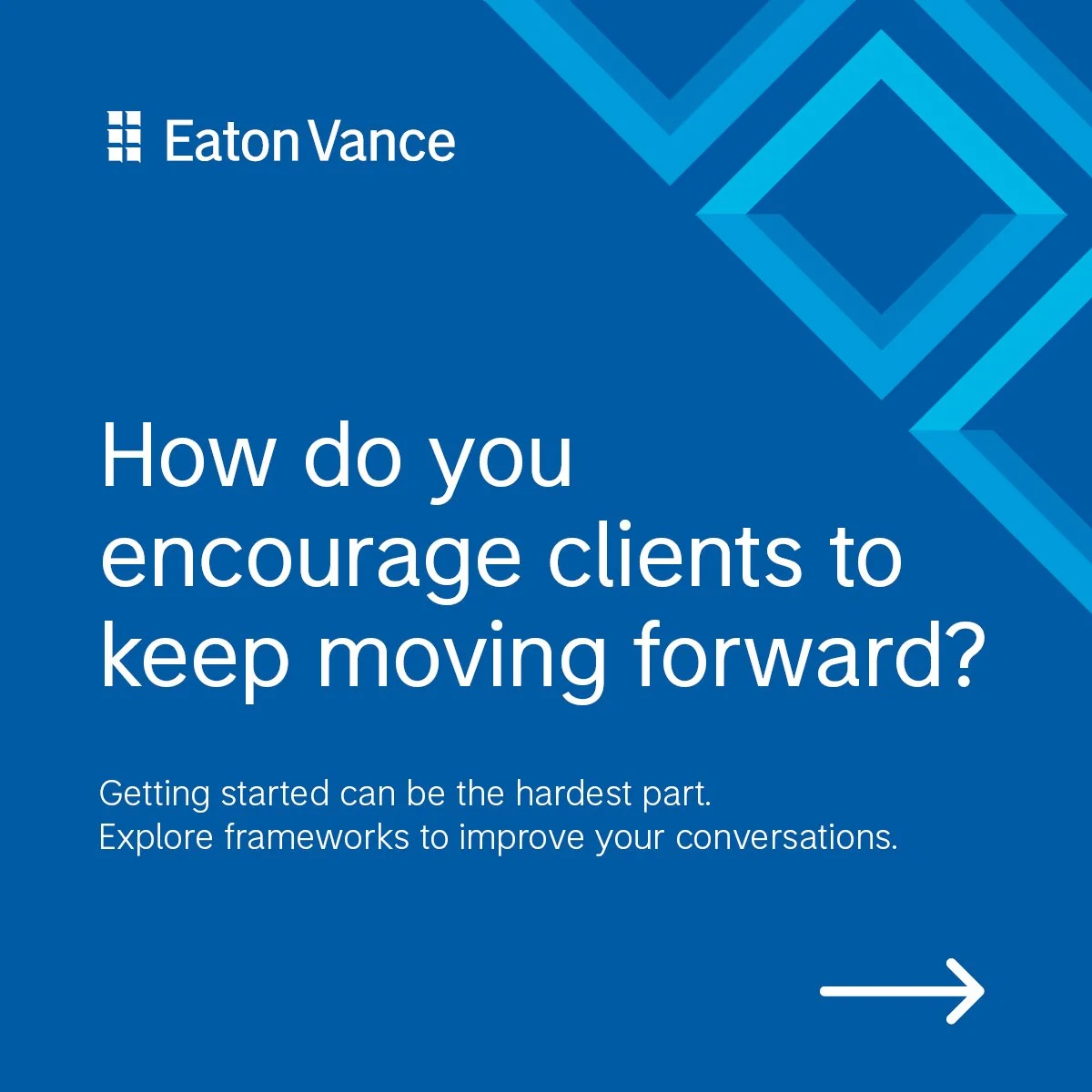 Eaton Vance

How do you encourage clients to keep moving forward?

Getting started can be the hardest part.
Explore frameworks to improve your conversations.